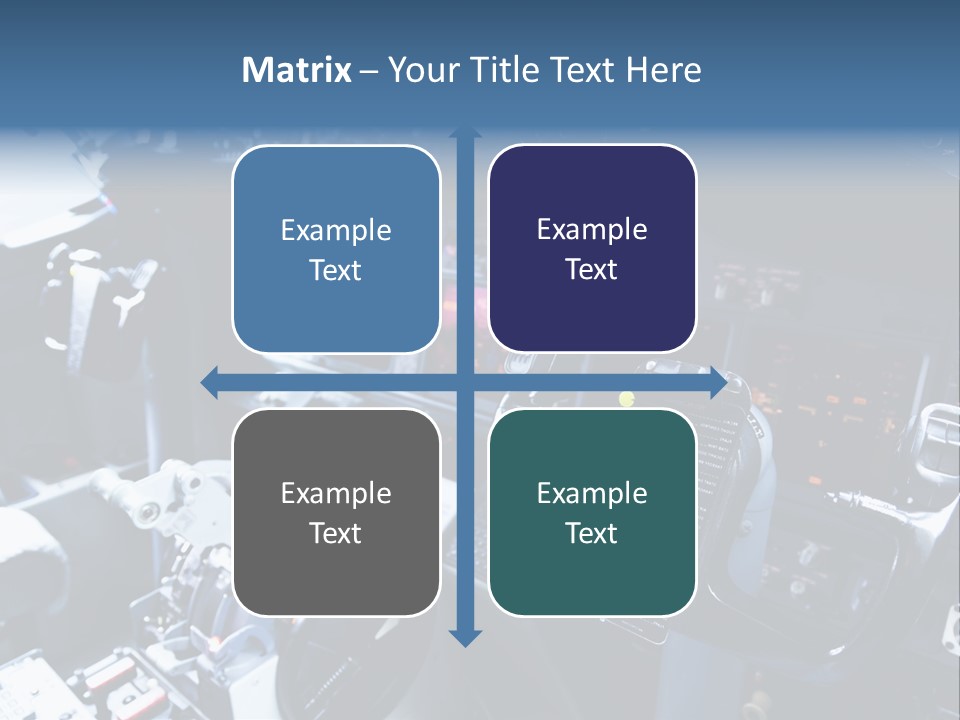 Matrix – Your Title Text Here

Example Text

Example Text

Example Text

Example Text